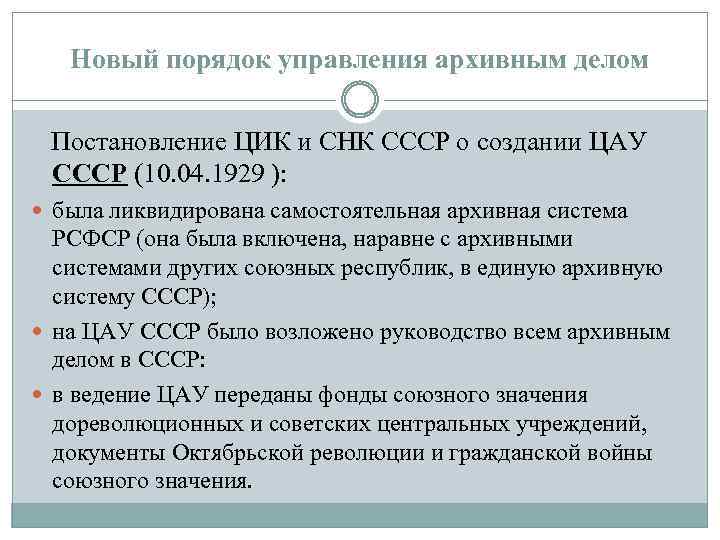 Новый порядок управления архивным делом

Постановление ЦИК и СНК СССР о создании ЦАУ СССР (10.04.1929 ):

была ликвидирована самостоятельная архивная система РСФСР (она была включена, наравне с архивными системами других союзных республик, в единую архивную систему СССР);

на ЦАУ СССР было возложено руководство всем архивным делом в СССР:

в ведение ЦАУ переданы фонды союзного значения дореволюционных и советских центральных учреждений, документы Октябрьской революции и гражданской войны союзного значения.